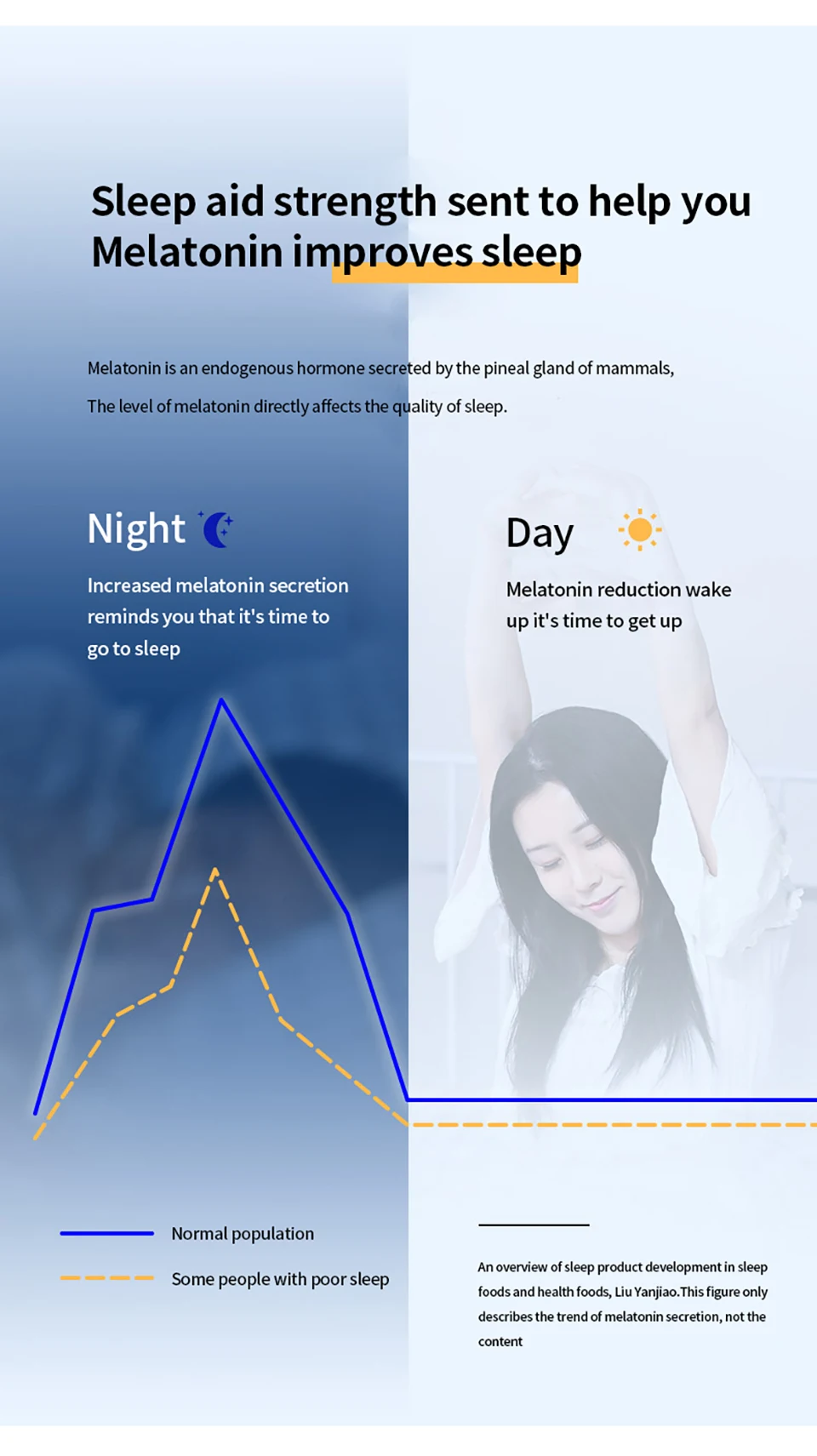 Sleep aid strength sent to help you
Melatonin improves sleep

Melatonin is an endogenous hormone secreted by the pineal gland of mammals,

The level of melatonin directly affects the quality of sleep.

Night

Increased melatonin secretion reminds you that it's time to go to sleep

Day

Melatonin reduction wake up it's time to get up

Normal population

Some people with poor sleep

An overview of sleep product development in sleep foods and health foods, Liu Yanjiao.This figure only describes the trend of melatonin secretion, not the content